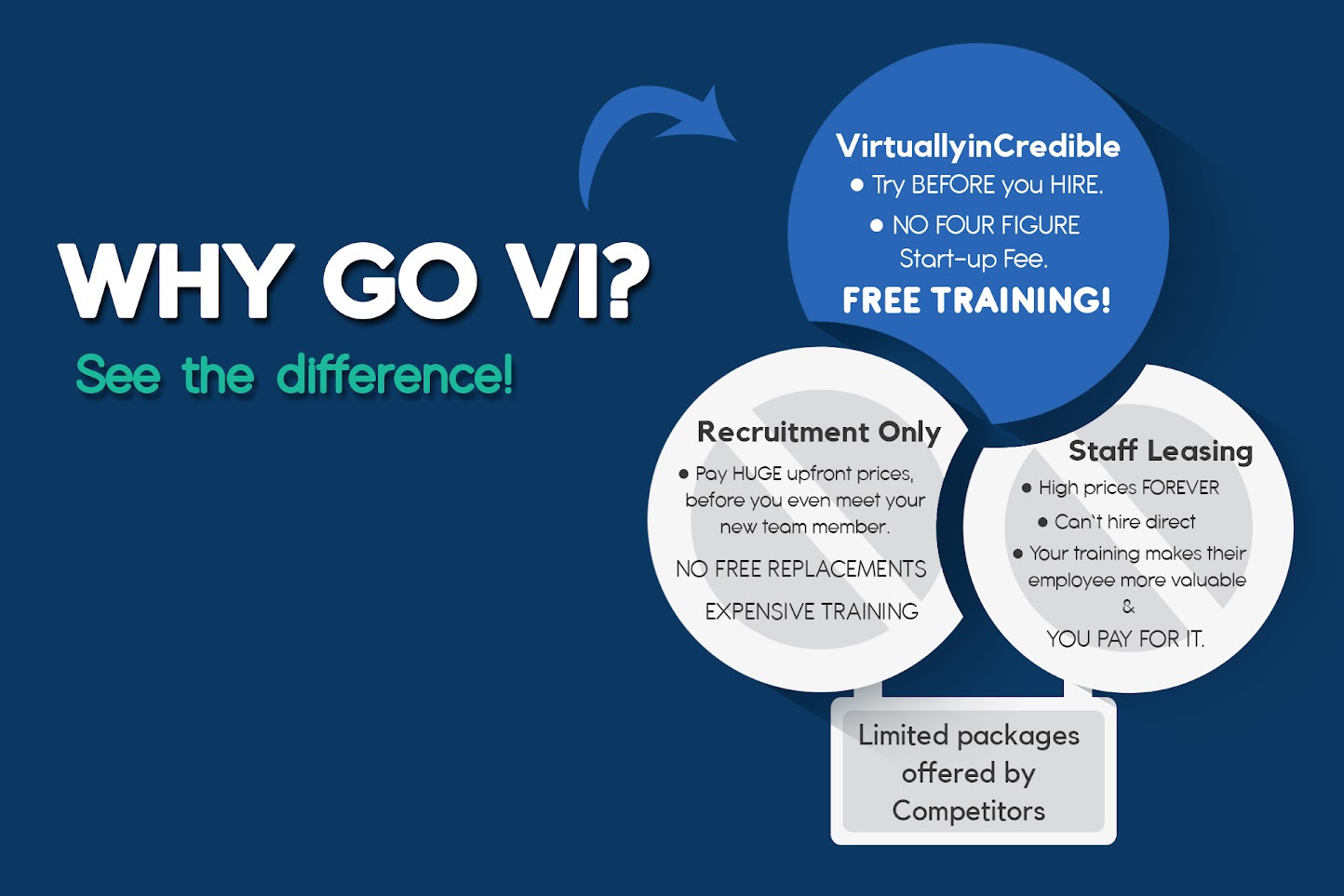 WHY GO VI?
See the difference!

VirtuallyinCredible
● Try BEFORE you HIRE.
● NO FOUR FIGURE Start-up Fee.
FREE TRAINING!

Recruitment Only
● Pay HUGE upfront prices, before you even meet your new team member.
NO FREE REPLACEMENTS
EXPENSIVE TRAINING

Staff Leasing
● High prices FOREVER
● Can`t hire direct
● Your training makes their employee more valuable
&
YOU PAY FOR IT.

Limited packages offered by Competitors